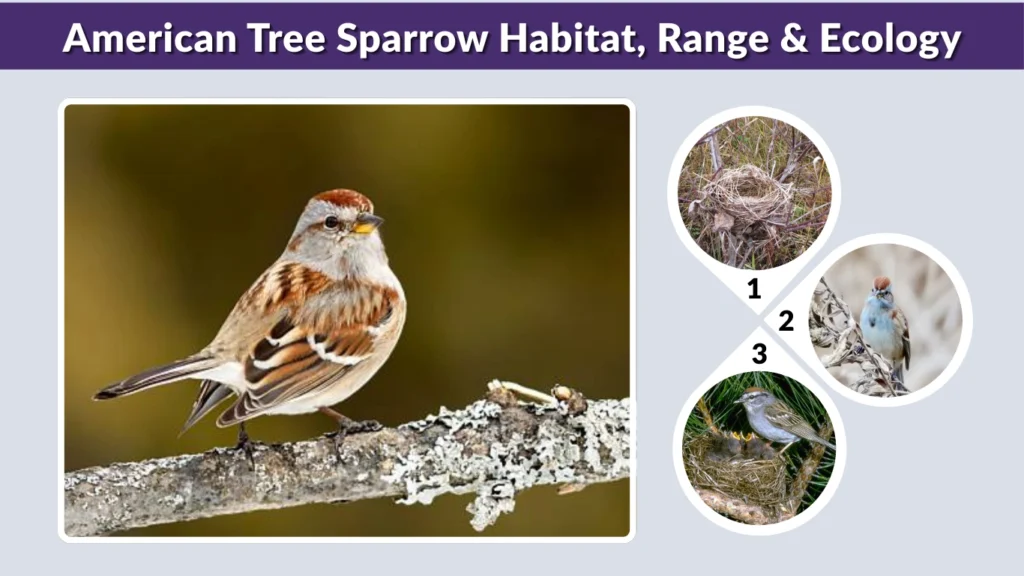 American Tree Sparrow Habitat, Range & Ecology

1

2

3